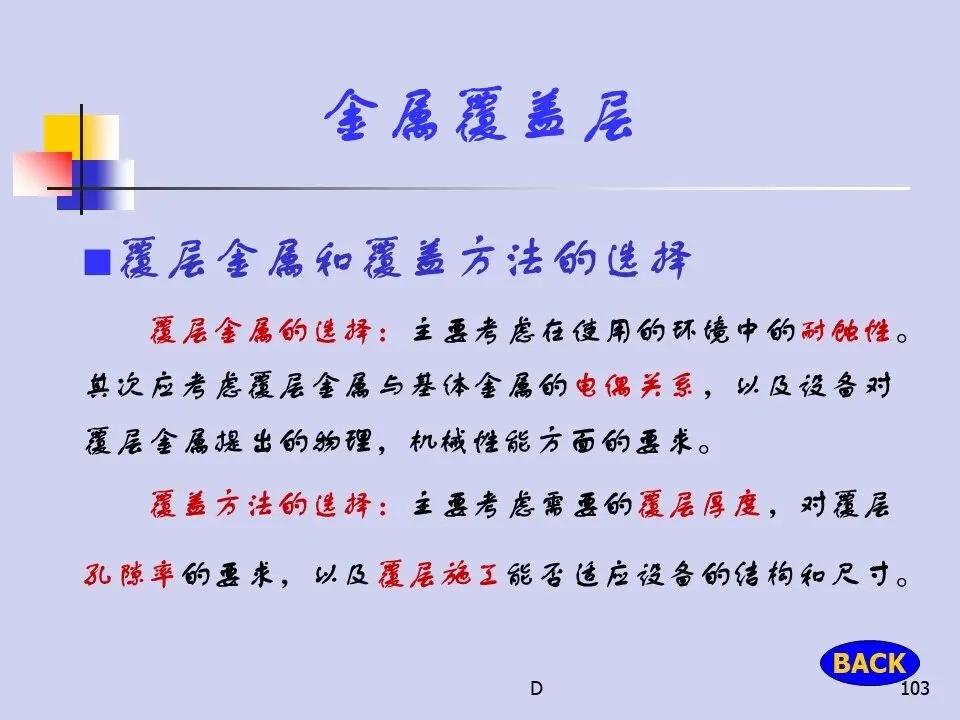 金属覆盖层

■覆层金属和覆盖方法的选择

覆层金属的选择：主要考虑在使用的环境中的耐蚀性。其次应考虑覆层金属与基体金属的电偶关系，以及设备对覆层金属提出的物理，机械性能方面的要求。

覆盖方法的选择：主要考虑需要的覆层厚度，对覆层孔隙率的要求，以及覆层施工能否适应设备的结构和尺寸。

BACK

D

103